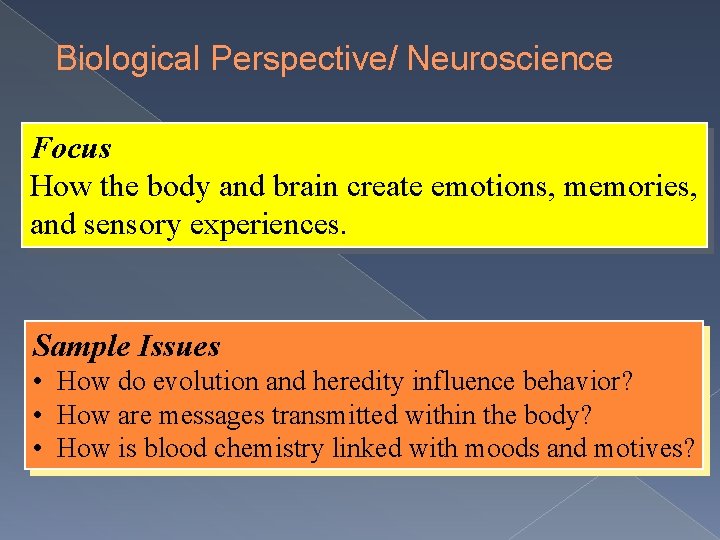 Biological Perspective/ Neuroscience

Focus
How the body and brain create emotions, memories, and sensory experiences.

Sample Issues
• How do evolution and heredity influence behavior?
• How are messages transmitted within the body?
• How is blood chemistry linked with moods and motives?